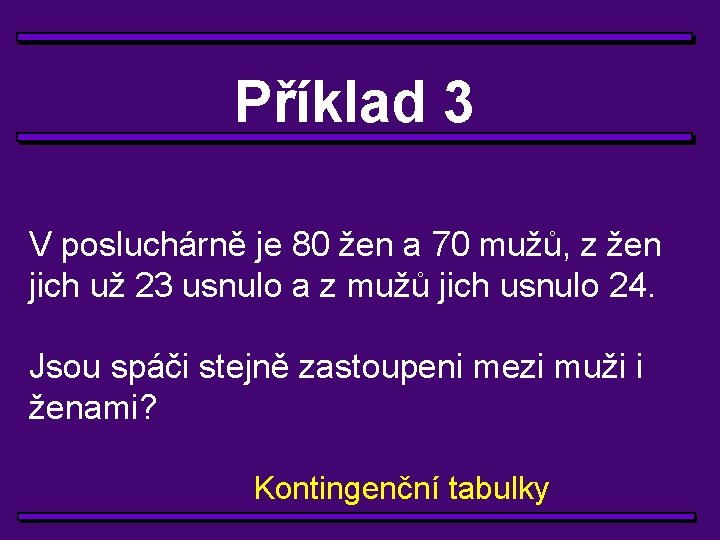 Příklad 3

V posluchárně je 80 žen a 70 mužů, z žen jich už 23 usnulo a z mužů jich usnulo 24.

Jsou spáči stejně zastoupeni mezi muži i ženami?

Kontingenční tabulky